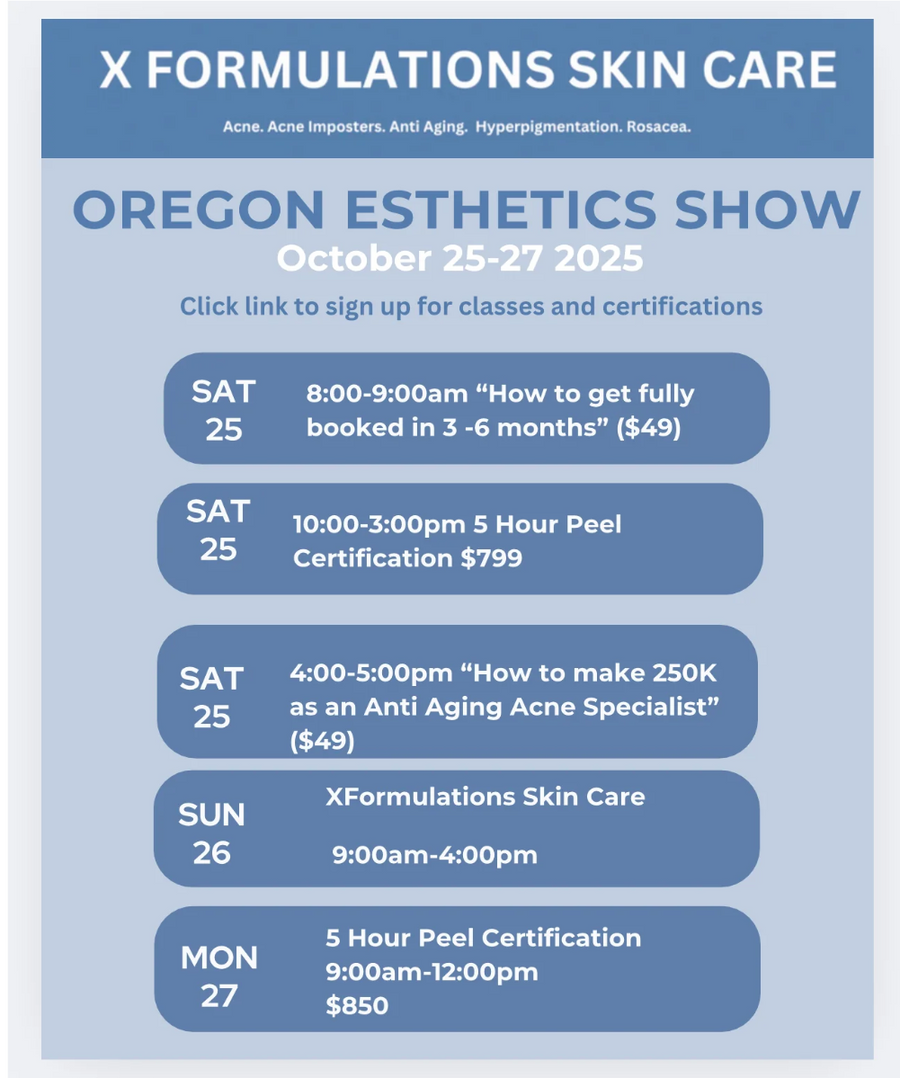 X FORMULATIONS SKIN CARE

Acne. Acne Imposters. Anti Aging. Hyperpigmentation. Rosacea.

OREGON ESTHETICS SHOW

October 25-27 2025

Click link to sign up for classes and certifications

SAT 25

8:00-9:00am “How to get fully booked in 3 -6 months” ($49)

SAT 25

10:00-3:00pm 5 Hour Peel Certification $799

SAT 25

4:00-5:00pm “How to make 250K as an Anti Aging Acne Specialist” ($49)

SUN 26

XFormulations Skin Care

9:00am-4:00pm

MON 27

5 Hour Peel Certification
9:00am-12:00pm
$850